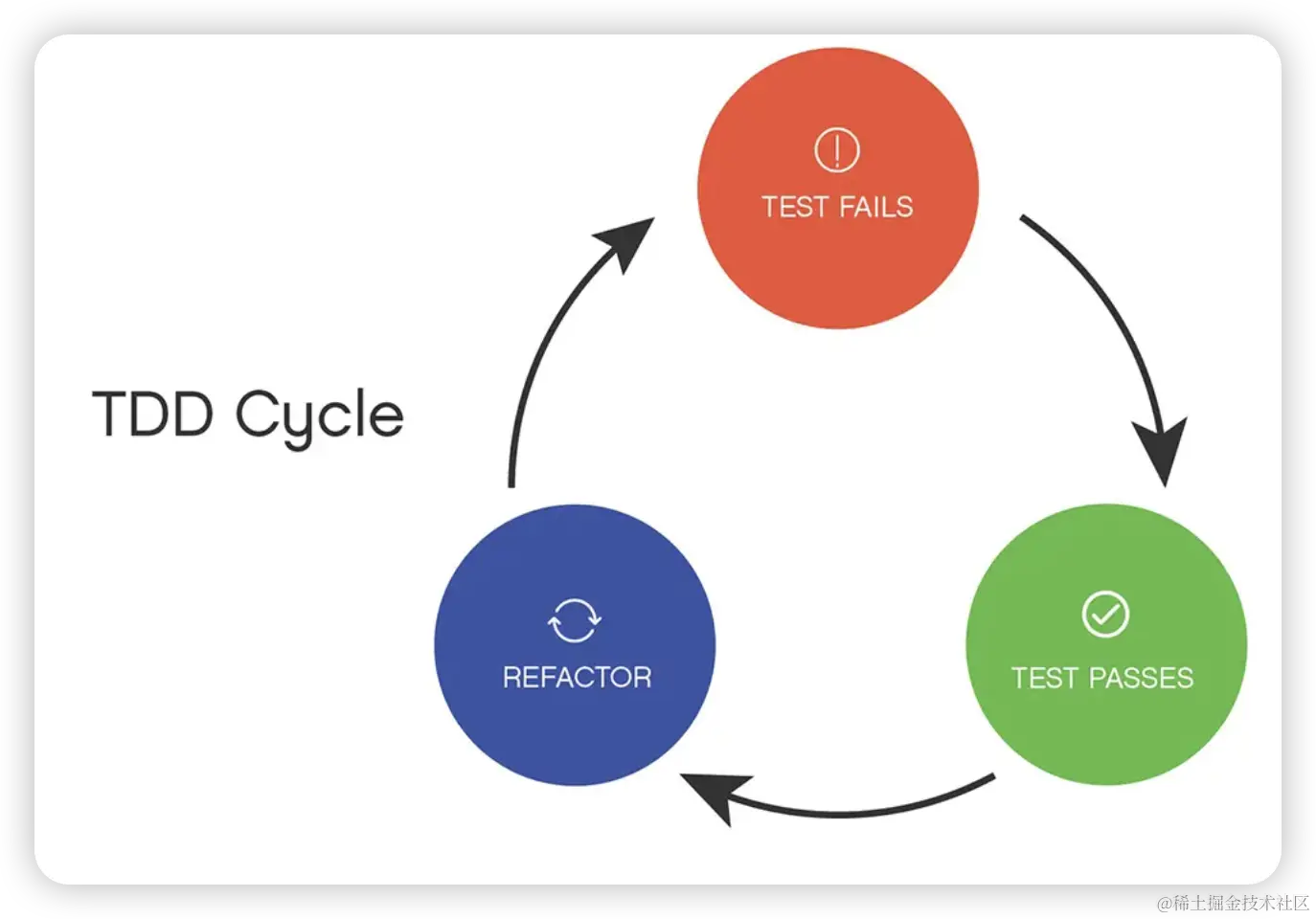 TDD Cycle

TEST FAILS

TEST PASSES

REFACTOR

@稀土掘金技术社区